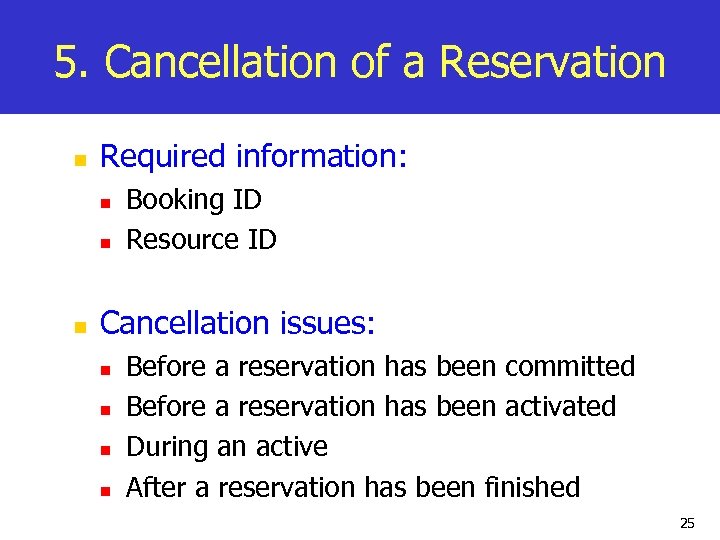 5. Cancellation of a Reservation

- Required information:
  - Booking ID
  - Resource ID

- Cancellation issues:
  - Before a reservation has been committed
  - Before a reservation has been activated
  - During an active
  - After a reservation has been finished

25